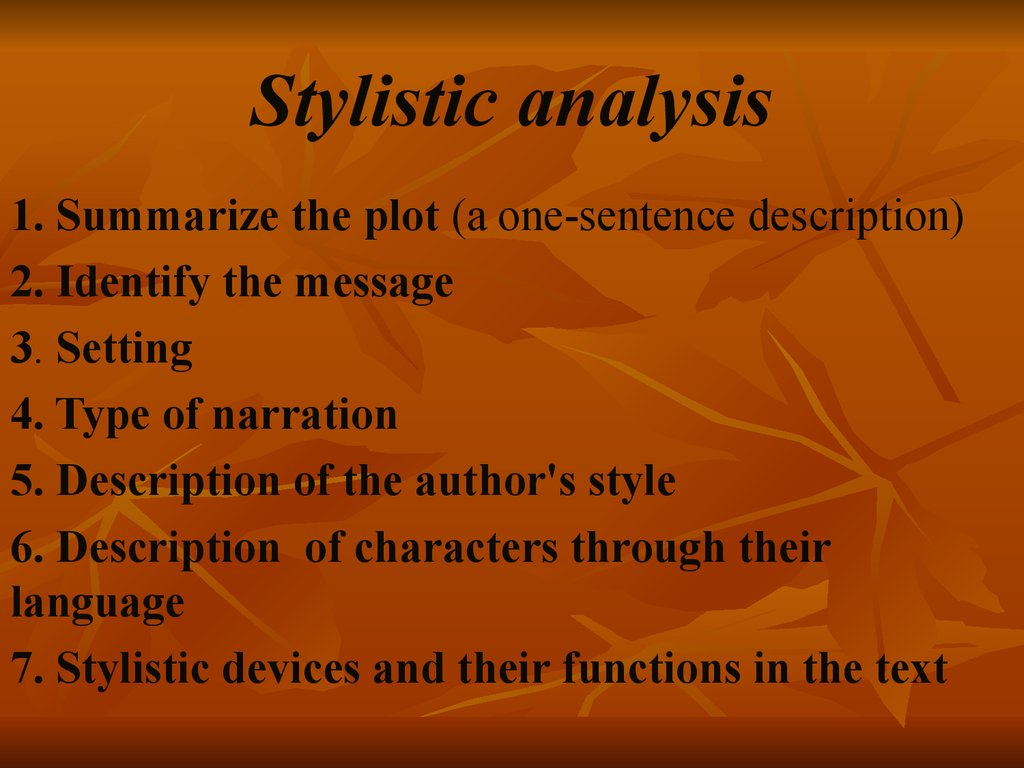 Stylistic analysis

1. Summarize the plot (a one-sentence description)
2. Identify the message
3. Setting
4. Type of narration
5. Description of the author's style
6. Description of characters through their language
7. Stylistic devices and their functions in the text